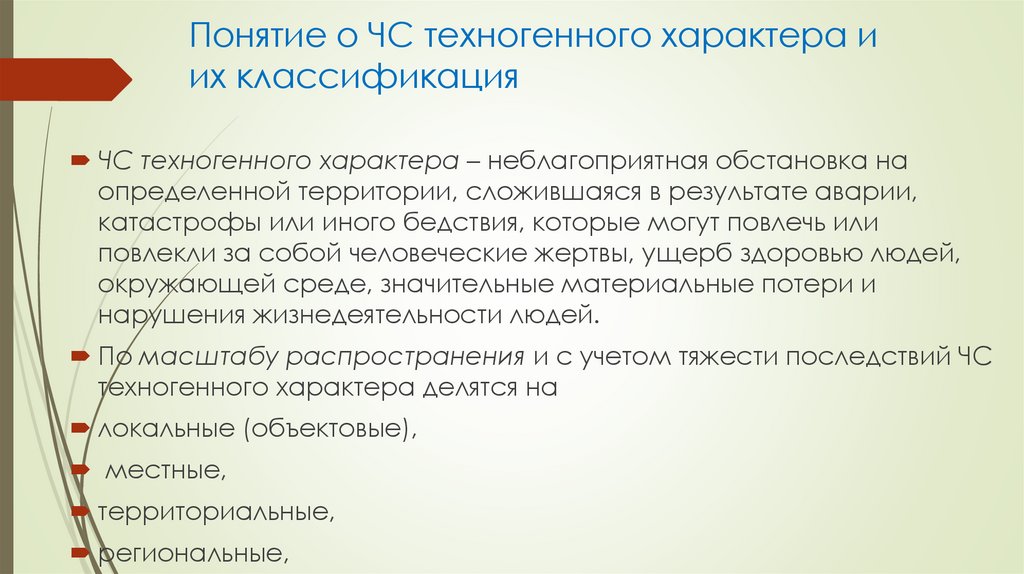 Понятие о ЧС техногенного характера и их классификация

ЧС техногенного характера – неблагоприятная обстановка на определенной территории, сложившаяся в результате аварии, катастрофы или иного бедствия, которые могут повлечь или повлекли за собой человеческие жертвы, ущерб здоровью людей, окружающей среде, значительные материальные потери и нарушения жизнедеятельности людей.

По масштабу распространения и с учетом тяжести последствий ЧС техногенного характера делятся на

локальные (объектовые),

местные,

территориальные,

региональные,